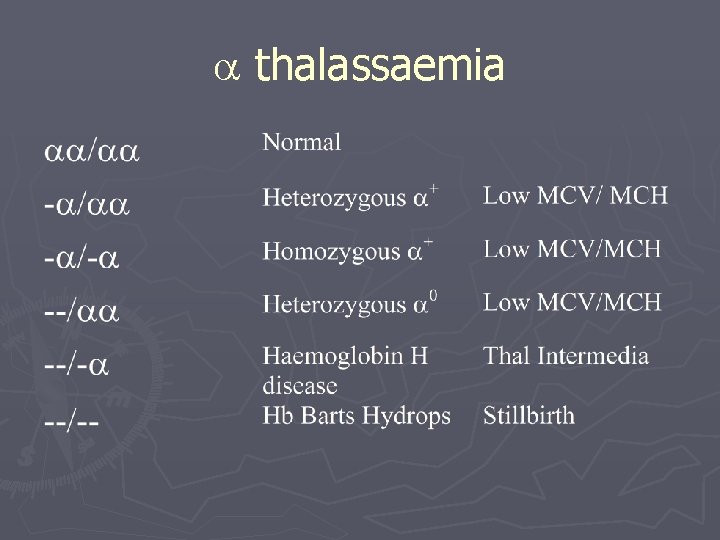 $\alpha$ thalassaemia

| | | |
|---|---|---|
| $\alpha\alpha/\alpha\alpha$ | Normal | |
| $-\alpha/\alpha\alpha$ | Heterozygous $\alpha^+$ | Low MCV/ MCH |
| $-\alpha/-\alpha$ | Homozygous $\alpha^+$ | Low MCV/MCH |
| $--/\alpha\alpha$ | Heterozygous $\alpha^0$ | Low MCV/MCH |
| $--/-\alpha$ | Haemoglobin H disease | Thal Intermedia |
| $--/--$ | Hb Barts Hydrops | Stillbirth |